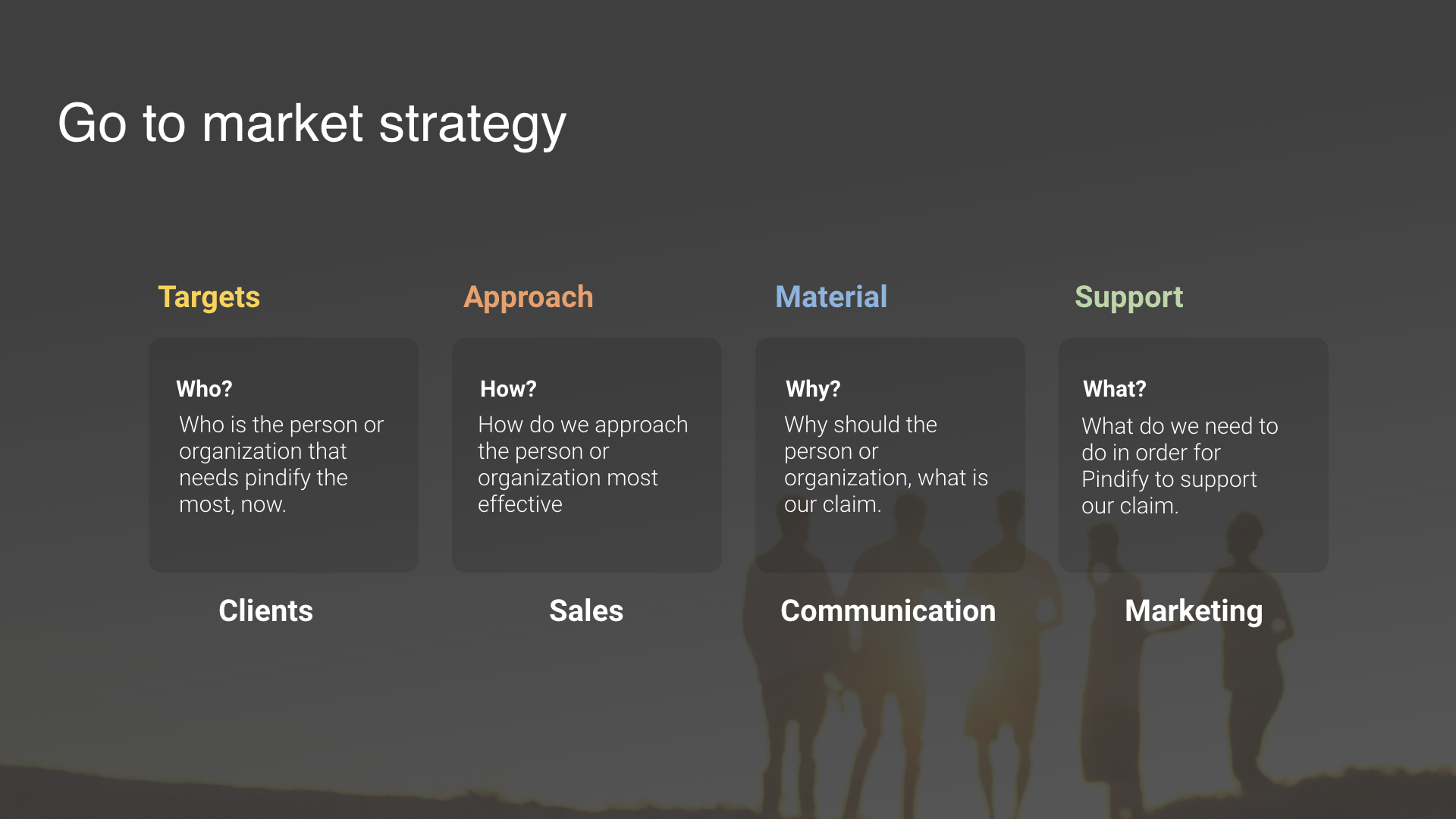 Go to market strategy

Targets

Who?

Who is the person or organization that needs pindify the most, now.

Clients

Approach

How?

How do we approach the person or organization most effective

Sales

Material

Why?

Why should the person or organization, what is our claim.

Communication

Support

What?

What do we need to do in order for Pindify to support our claim.

Marketing